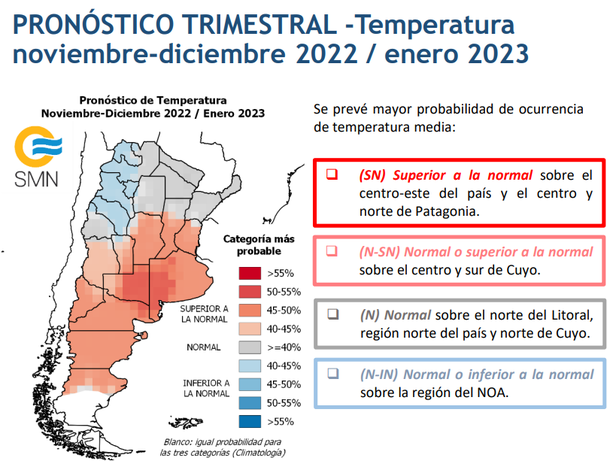 PRONÓSTICO TRIMESTRAL -Temperatura noviembre-diciembre 2022 / enero 2023

Pronóstico de Temperatura
Noviembre-Diciembre 2022 / Enero 2023

SMN

Categoría más probable

>55%
50-55%
SUPERIOR A LA NORMAL 45-50%
40-45%
NORMAL >=40%
40-45%
INFERIOR A LA NORMAL 45-50%
50-55%
>55%

Blanco: igual probabilidad para las tres categorías (Climatología)

Se prevé mayor probabilidad de ocurrencia de temperatura media:

❑ (SN) Superior a la normal sobre el centro-este del país y el centro y norte de Patagonia.

❑ (N-SN) Normal o superior a la normal sobre el centro y sur de Cuyo.

❑ (N) Normal sobre el norte del Litoral, región norte del país y norte de Cuyo.

❑ (N-IN) Normal o inferior a la normal sobre la región del NOA.